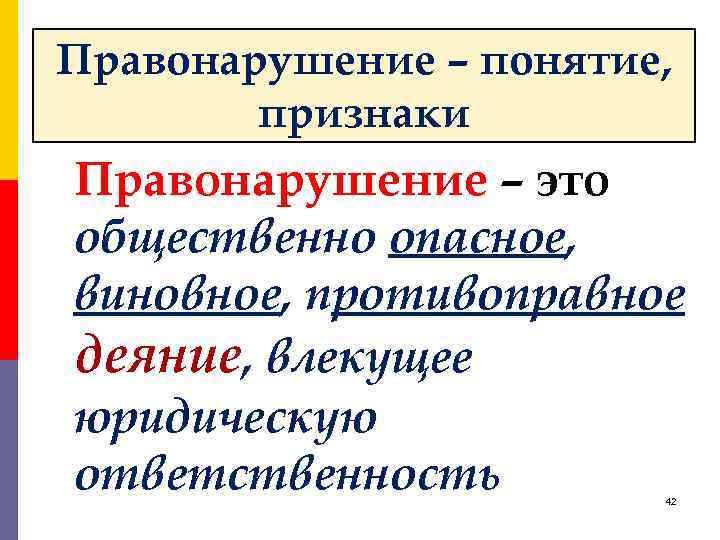 Правонарушение – понятие, признаки

Правонарушение – это общественно опасное, виновное, противоправное деяние, влекущее юридическую ответственность

42